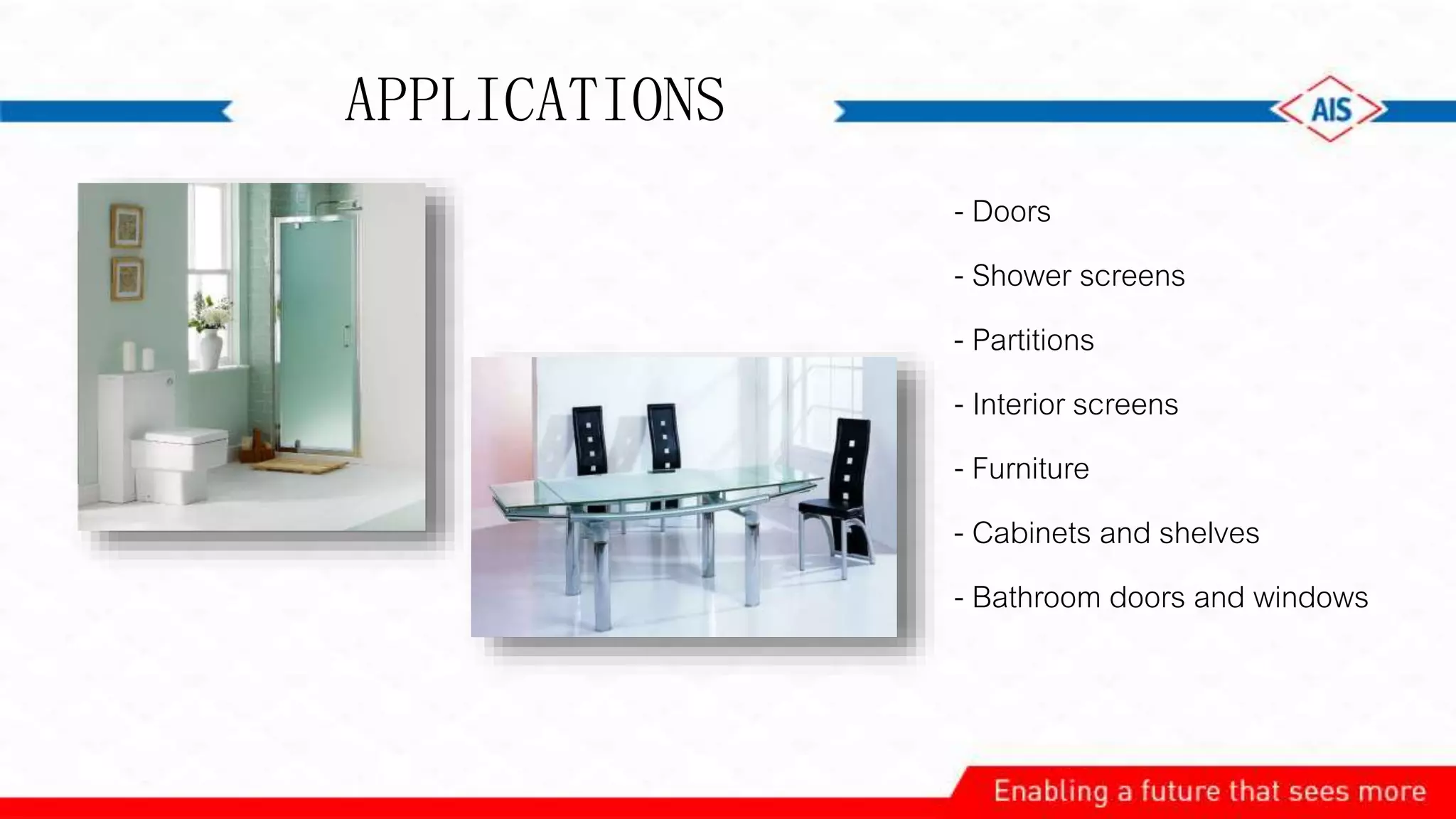 APPLICATIONS

AIS

- Doors

- Shower screens

- Partitions

- Interior screens

- Furniture

- Cabinets and shelves

- Bathroom doors and windows

Enabling a future that sees more